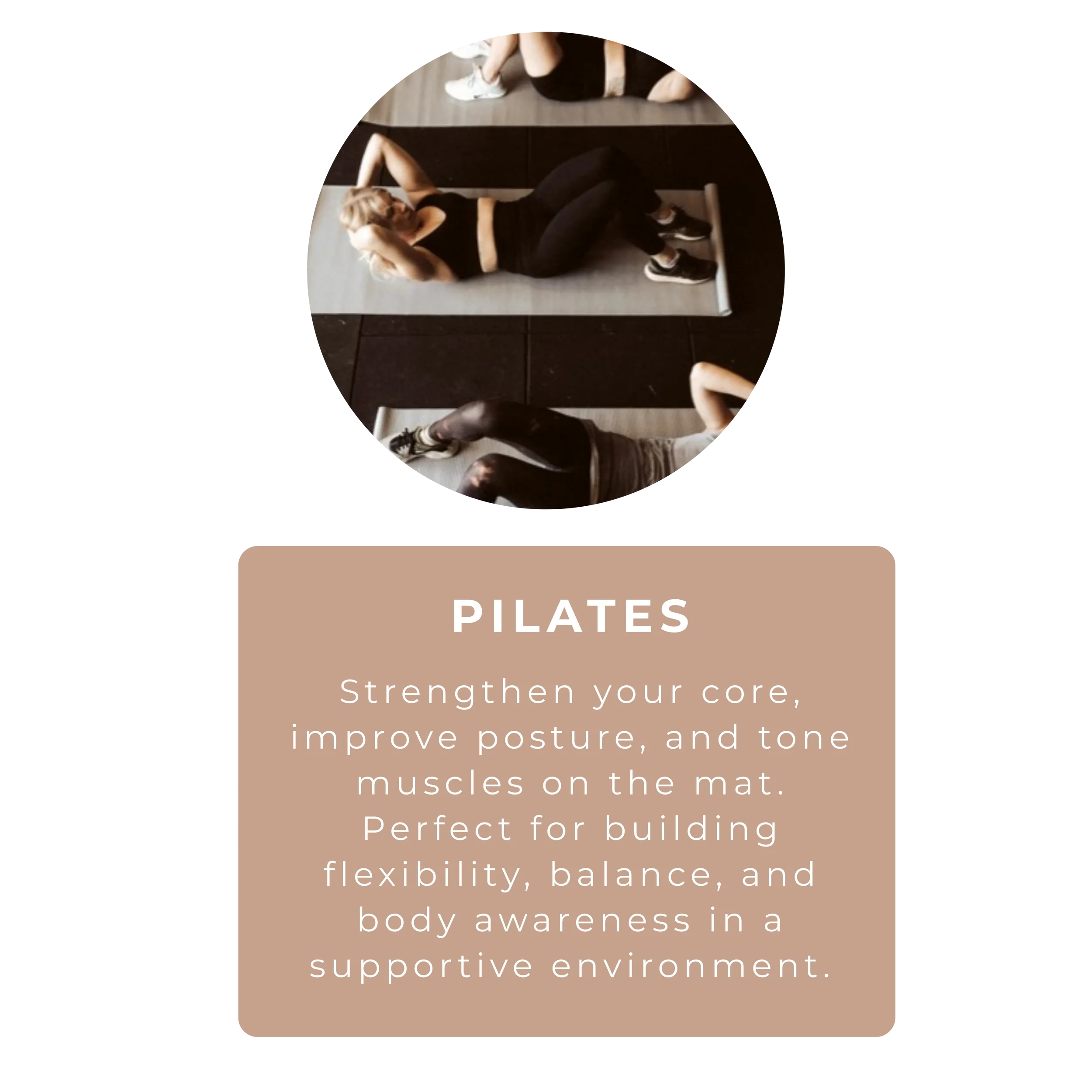 PILATES

Strengthen your core, improve posture, and tone muscles on the mat. Perfect for building flexibility, balance, and body awareness in a supportive environment.